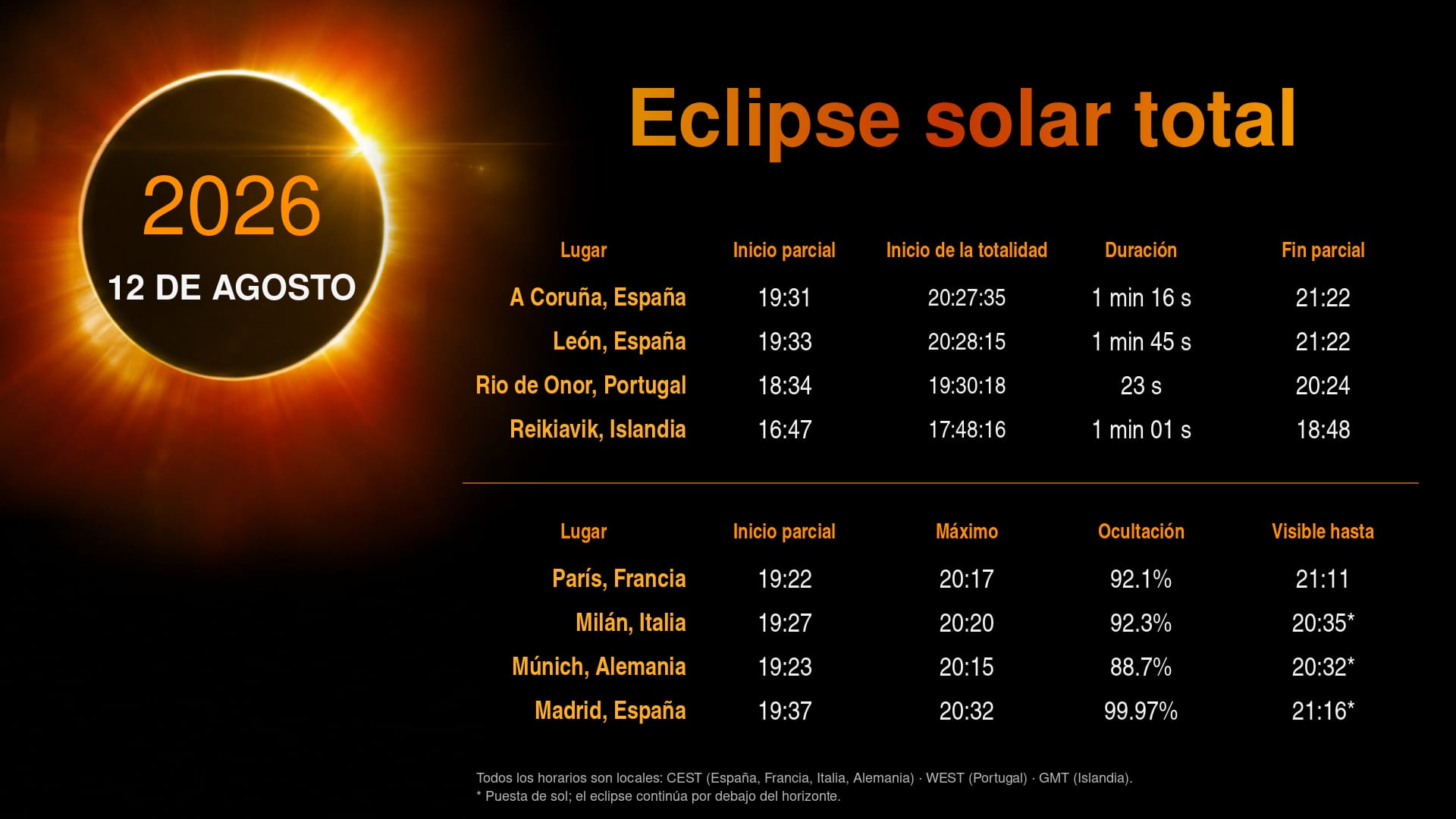 2026
12 DE AGOSTO

Eclipse solar total

| Lugar | Inicio parcial | Inicio de la totalidad | Duración | Fin parcial |
|---|---|---|---|---|
| A Coruña, España | 19:31 | 20:27:35 | 1 min 16 s | 21:22 |
| León, España | 19:33 | 20:28:15 | 1 min 45 s | 21:22 |
| Rio de Onor, Portugal | 18:34 | 19:30:18 | 23 s | 20:24 |
| Reikiavik, Islandia | 16:47 | 17:48:16 | 1 min 01 s | 18:48 |

| Lugar | Inicio parcial | Máximo | Ocultación | Visible hasta |
|---|---|---|---|---|
| París, Francia | 19:22 | 20:17 | 92.1% | 21:11 |
| Milán, Italia | 19:27 | 20:20 | 92.3% | 20:35* |
| Múnich, Alemania | 19:23 | 20:15 | 88.7% | 20:32* |
| Madrid, España | 19:37 | 20:32 | 99.97% | 21:16* |

Todos los horarios son locales: CEST (España, Francia, Italia, Alemania) · WEST (Portugal) · GMT (Islandia).
* Puesta de sol; el eclipse continúa por debajo del horizonte.